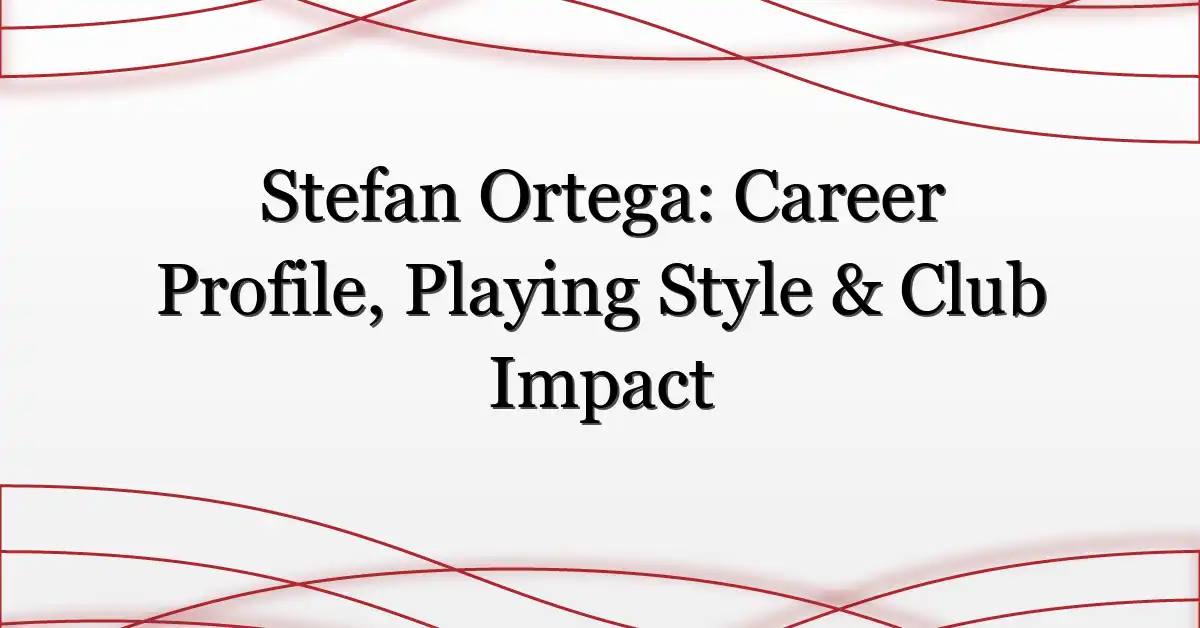 Stefan Ortega: Career Profile, Playing Style & Club Impact